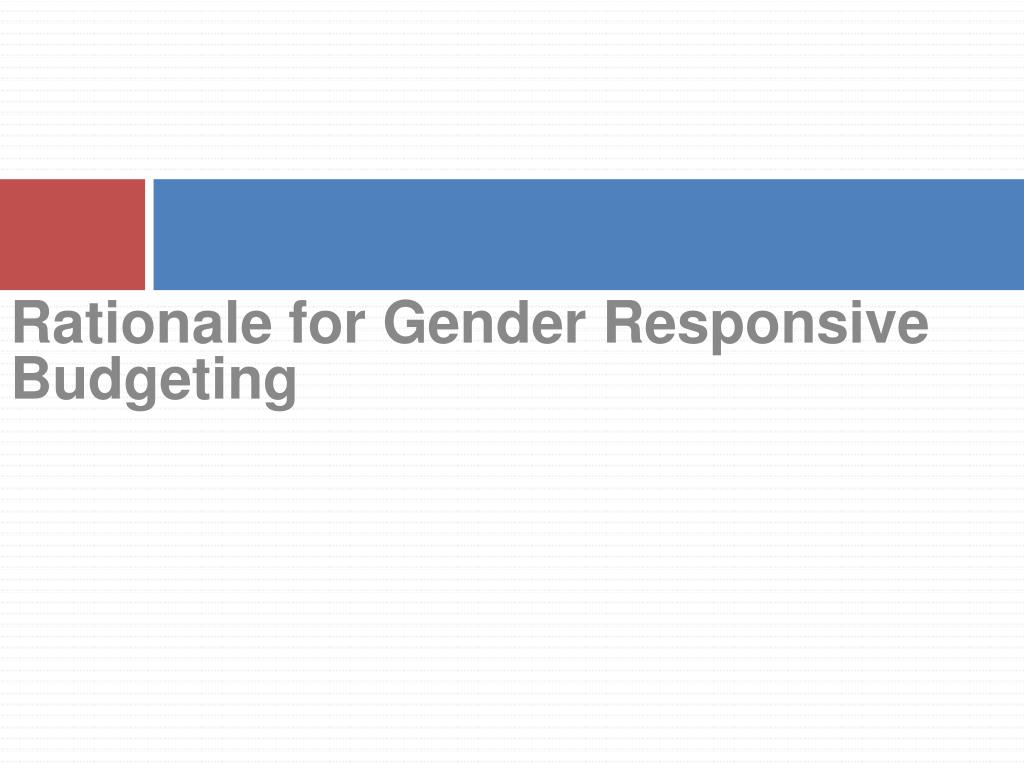 Rationale for Gender Responsive Budgeting